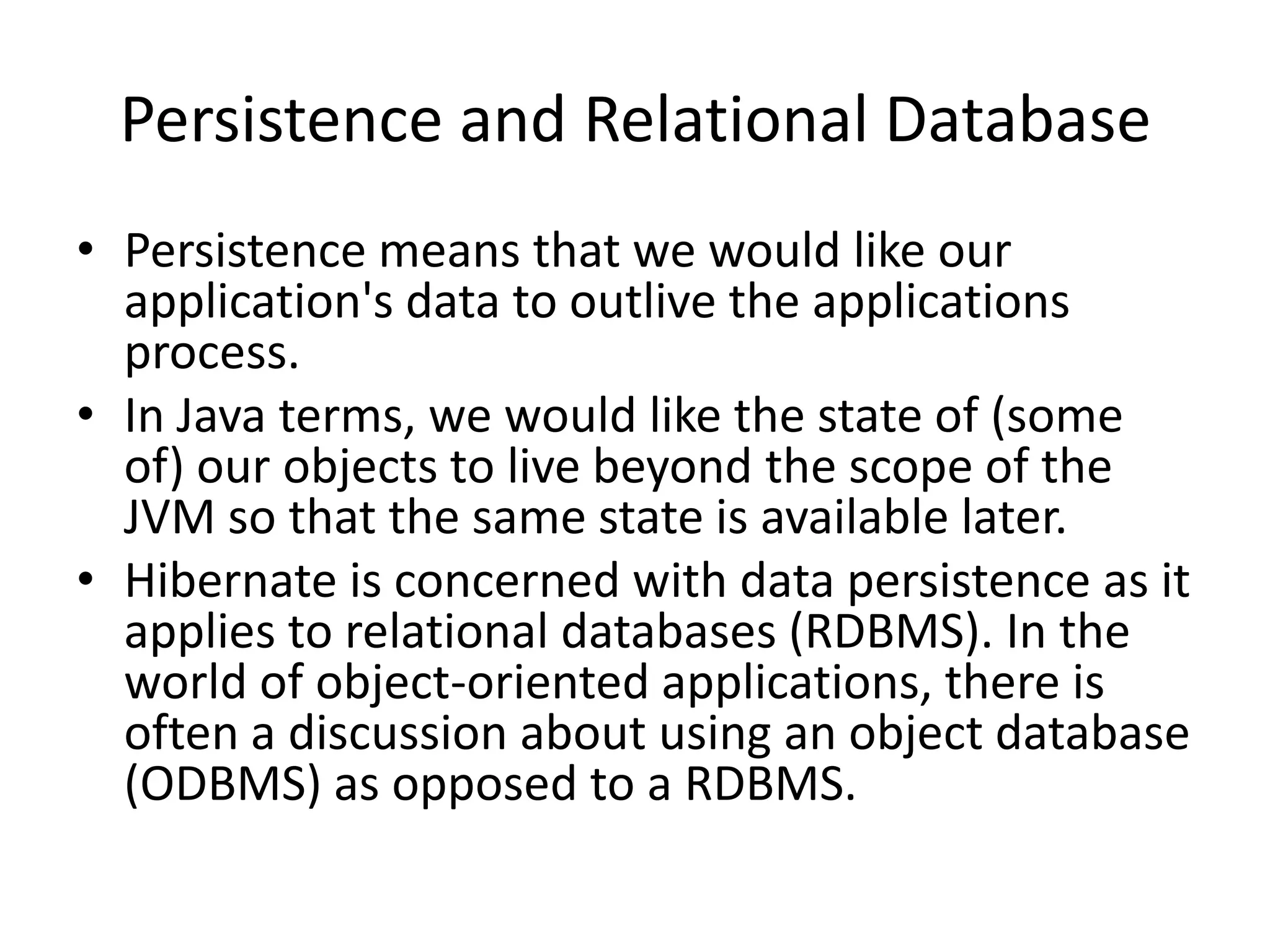 Persistence and Relational Database

• Persistence means that we would like our application's data to outlive the applications process.
• In Java terms, we would like the state of (some of) our objects to live beyond the scope of the JVM so that the same state is available later.
• Hibernate is concerned with data persistence as it applies to relational databases (RDBMS). In the world of object-oriented applications, there is often a discussion about using an object database (ODBMS) as opposed to a RDBMS.